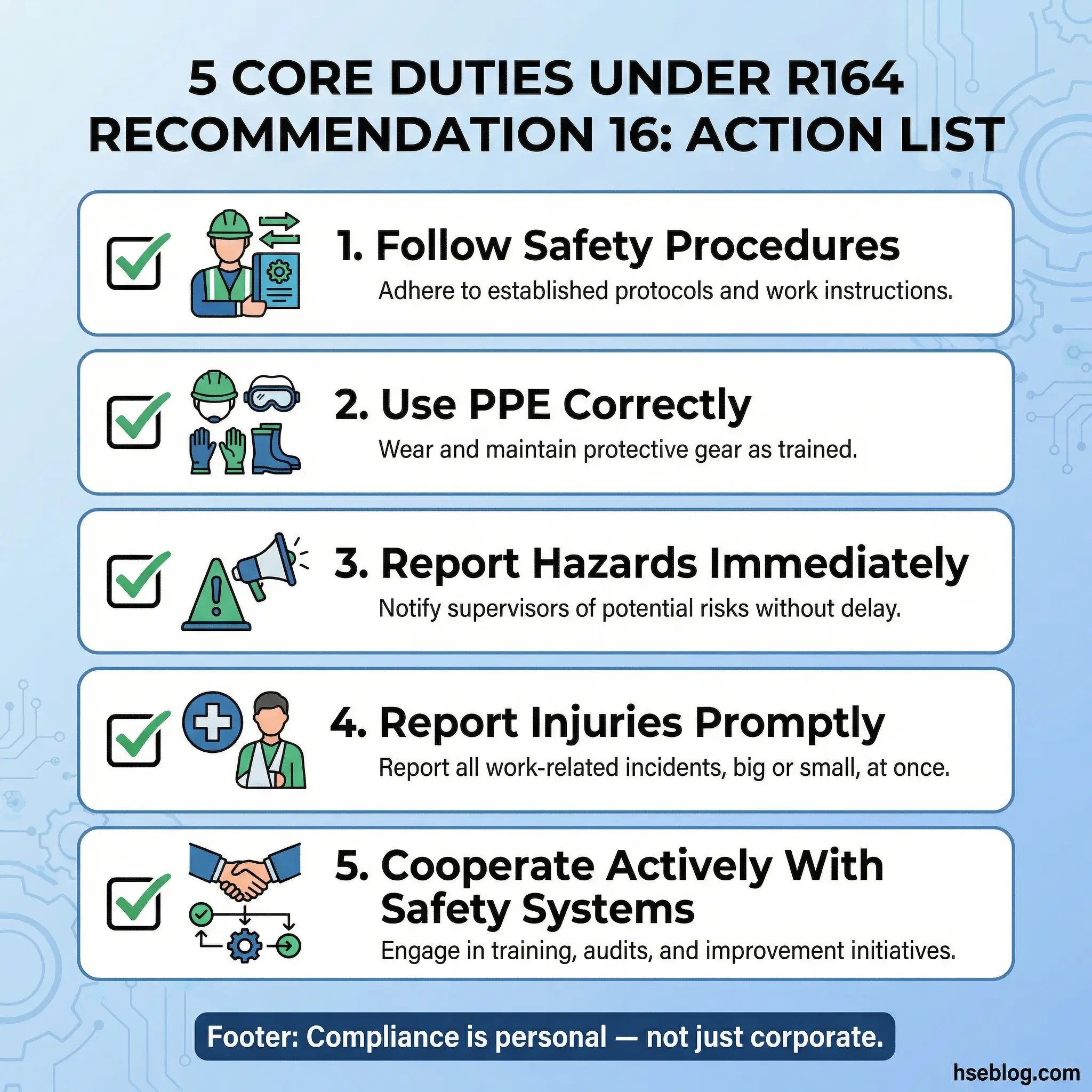 5 CORE DUTIES UNDER R164 RECOMMENDATION 16: ACTION LIST

1. Follow Safety Procedures
Adhere to established protocols and work instructions.

2. Use PPE Correctly
Wear and maintain protective gear as trained.

3. Report Hazards Immediately
Notify supervisors of potential risks without delay.

4. Report Injuries Promptly
Report all work-related incidents, big or small, at once.

5. Cooperate Actively With Safety Systems
Engage in training, audits, and improvement initiatives.

Footer: Compliance is personal — not just corporate.

hseblog.com